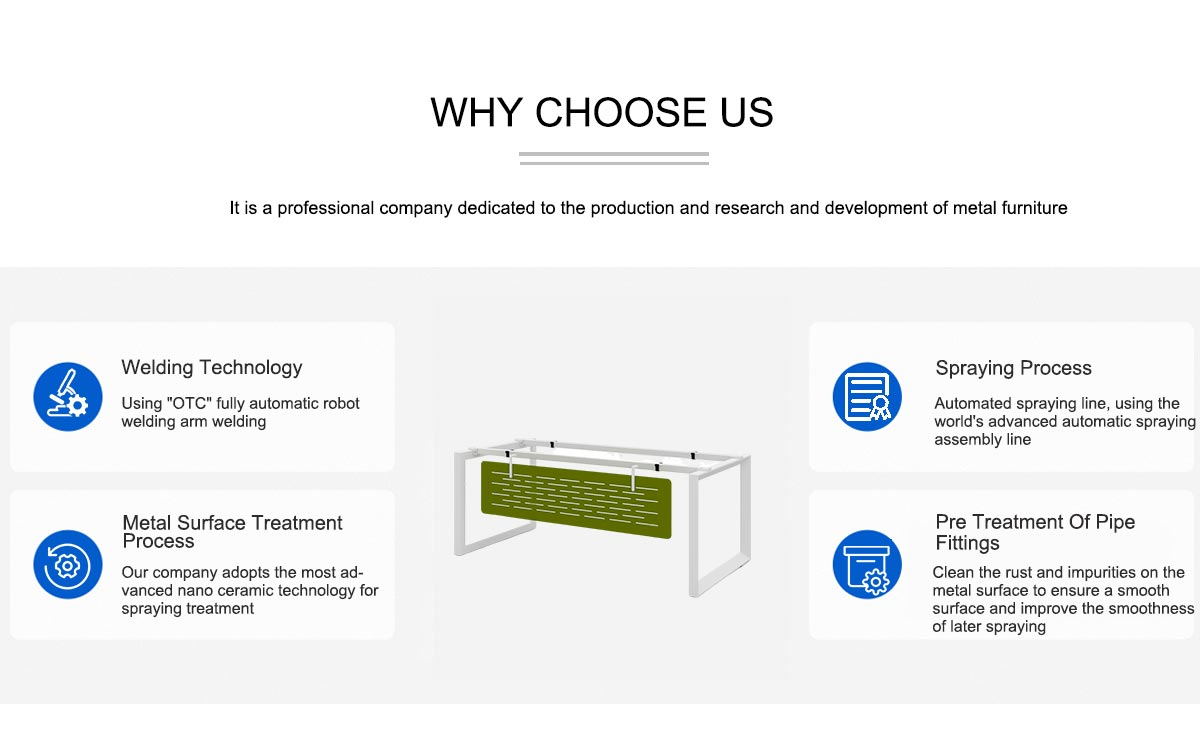 WHY CHOOSE US

It is a professional company dedicated to the production and research and development of metal furniture

Welding Technology

Using "OTC" fully automatic robot welding arm welding

Metal Surface Treatment Process

Our company adopts the most advanced nano ceramic technology for spraying treatment

Spraying Process

Automated spraying line, using the world's advanced automatic spraying assembly line

Pre Treatment Of Pipe Fittings

Clean the rust and impurities on the metal surface to ensure a smooth surface and improve the smoothness of later spraying